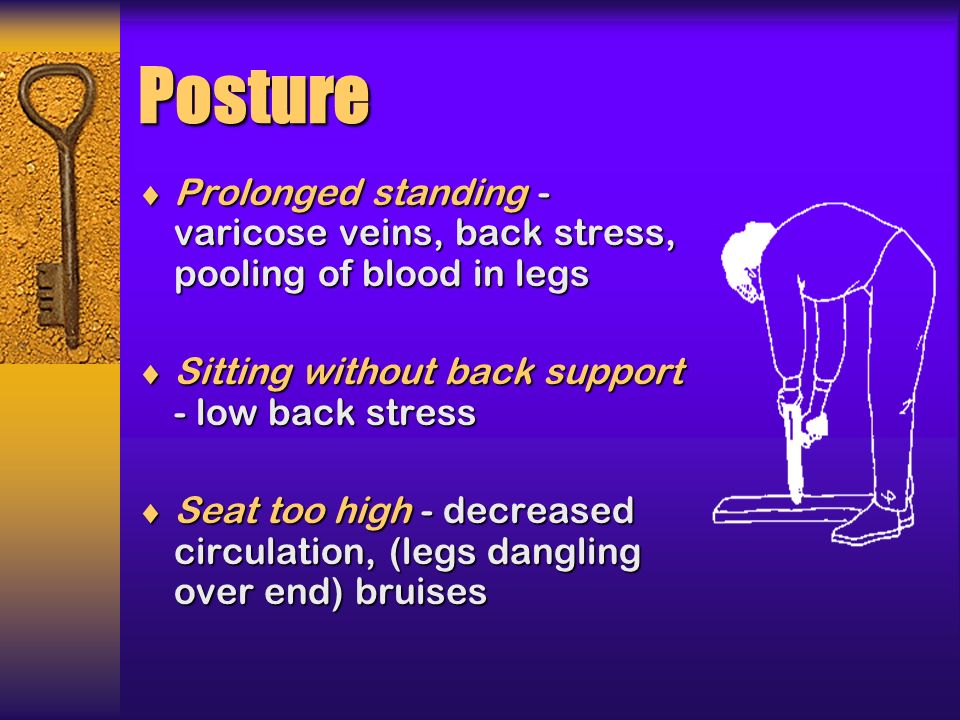 Posture

♦ Prolonged standing - varicose veins, back stress, pooling of blood in legs

♦ Sitting without back support - low back stress

♦ Seat too high - decreased circulation, (legs dangling over end) bruises